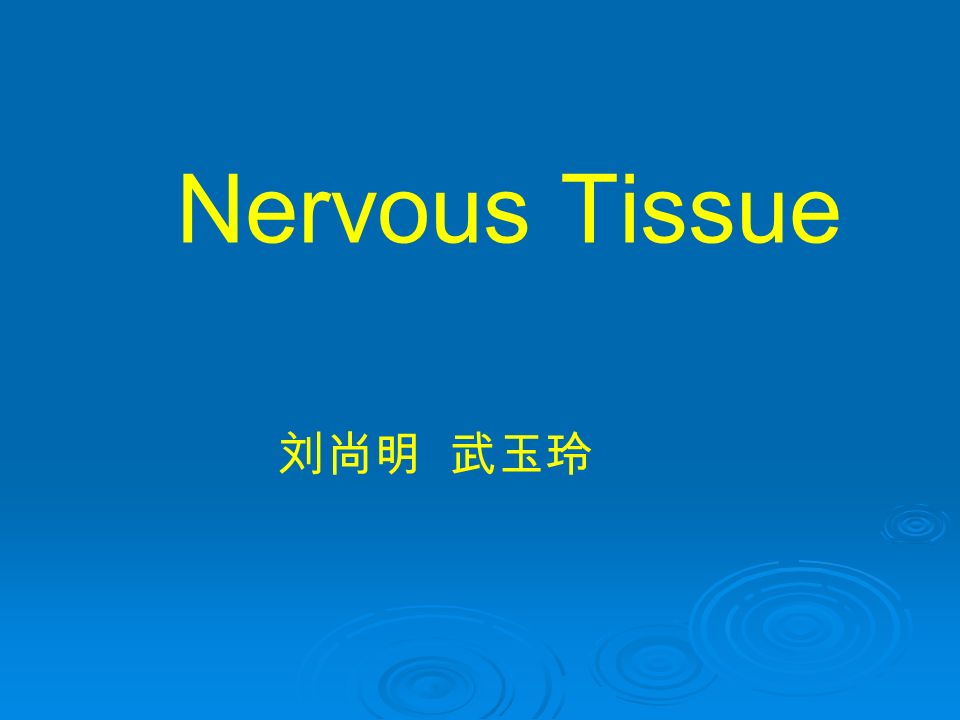 Nervous Tissue

刘尚明 武玉玲